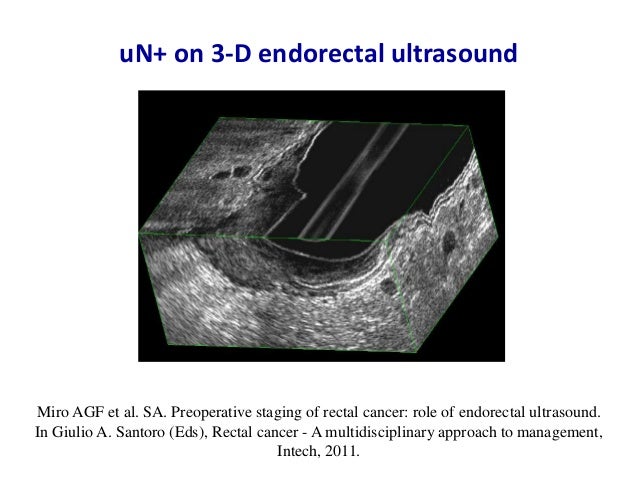 uN+ on 3-D endorectal ultrasound

Miro AGF et al. SA. Preoperative staging of rectal cancer: role of endorectal ultrasound. In Giulio A. Santoro (Eds), Rectal cancer - A multidisciplinary approach to management, Intech, 2011.